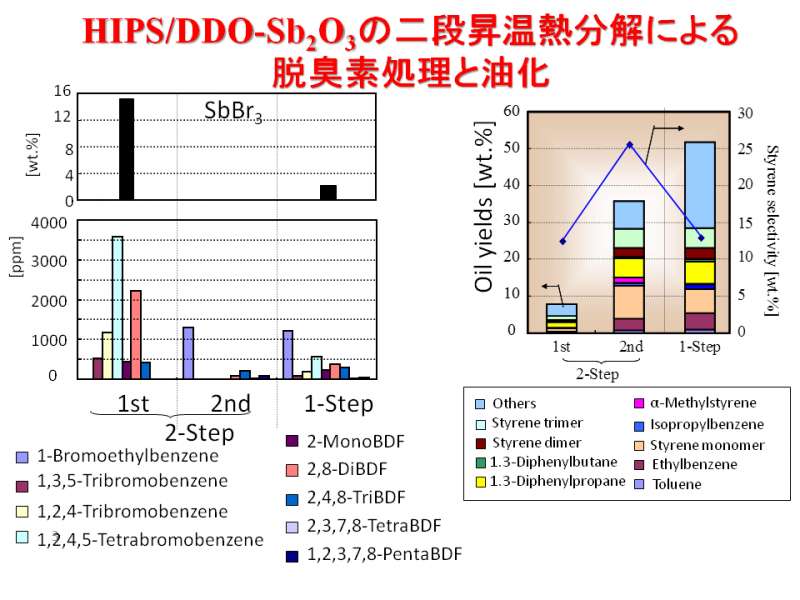 HIPS/DDO-$Sb_2O_3$の二段昇温熱分解による脱臭素処理と油化

16
12
8
4
0
[wt.%]
$SbBr_3$

4000
3000
2000
1000
0
[ppm]

1st
2nd
1-Step
2-Step

1-Bromoethylbenzene
1,3,5-Tribromobenzene
1,2,4-Tribromobenzene
1,2,4,5-Tetrabromobenzene
2-MonoBDF
2,8-DiBDF
2,4,8-TriBDF
2,3,7,8-TetraBDF
1,2,3,7,8-PentaBDF

60
50
40
30
20
10
0
Oil yields [wt.%]
30
25
20
15
10
5
0
Styrene selectivity [wt.%]
1st
2nd
1-Step
2-Step

Others
Styrene trimer
Styrene dimer
1.3-Diphenylbutane
1.3-Diphenylpropane
α-Methylstyrene
Isopropylbenzene
Styrene monomer
Ethylbenzene
Toluene